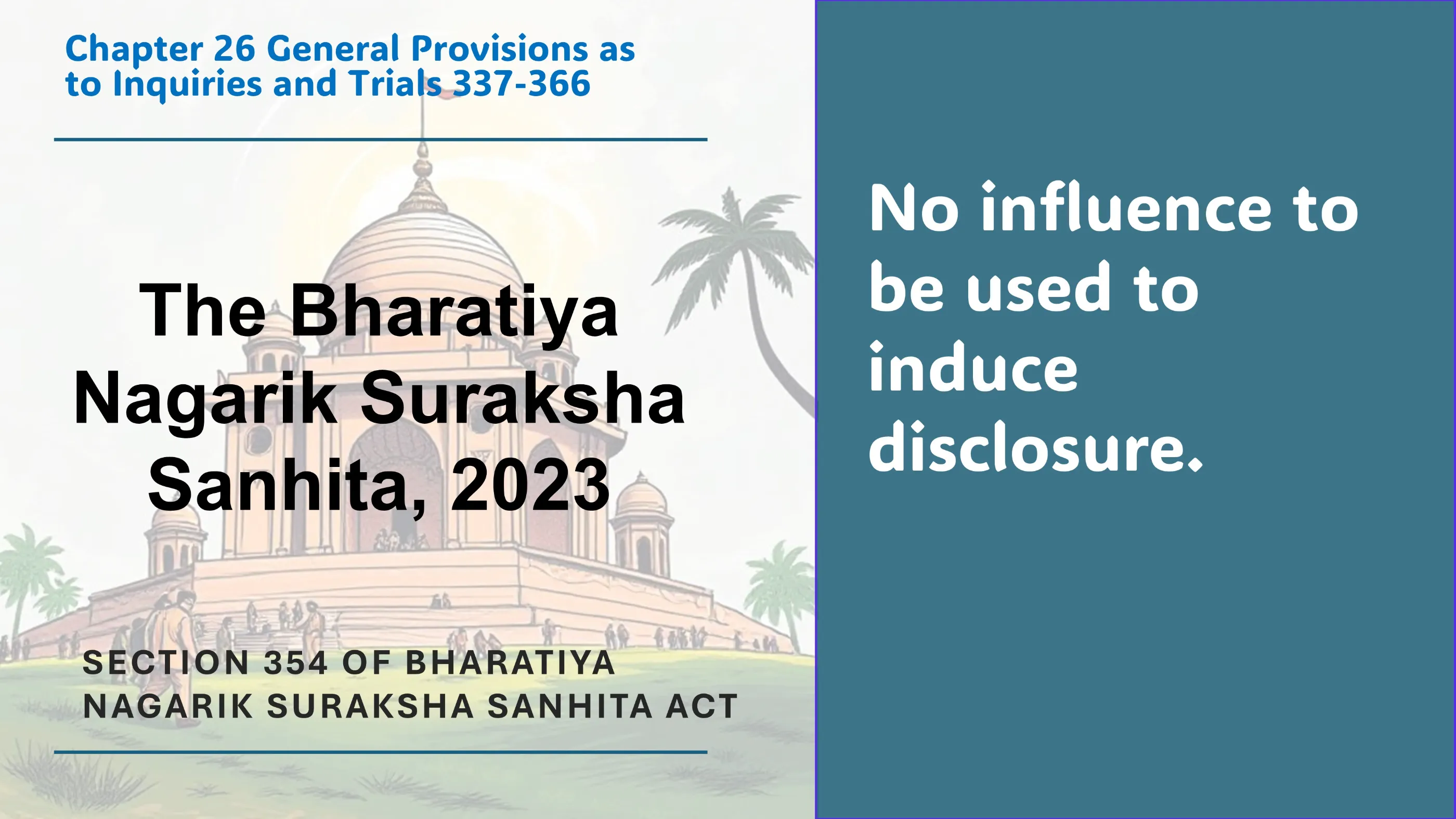 Chapter 26 General Provisions as to Inquiries and Trials 337-366

The Bharatiya Nagarik Suraksha Sanhita, 2023

SECTION 354 OF BHARATIYA NAGARIK SURAKSHA SANHITA ACT

No influence to be used to induce disclosure.